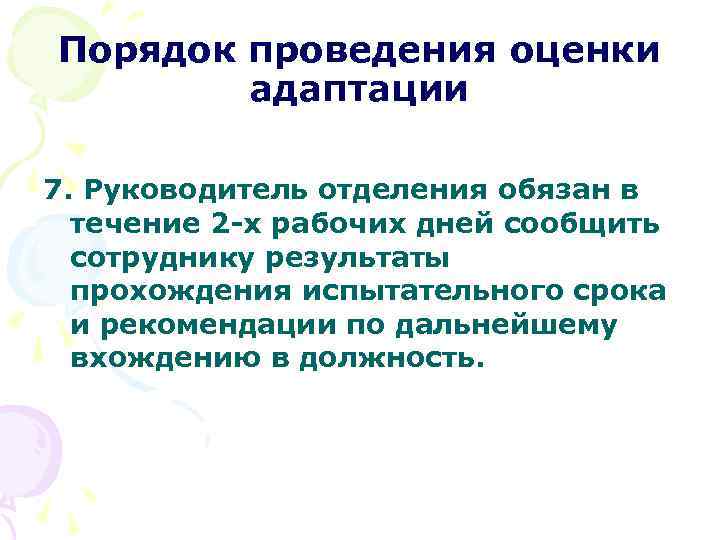 Порядок проведения оценки адаптации

7. Руководитель отделения обязан в течение 2-х рабочих дней сообщить сотруднику результаты прохождения испытательного срока и рекомендации по дальнейшему вхождению в должность.